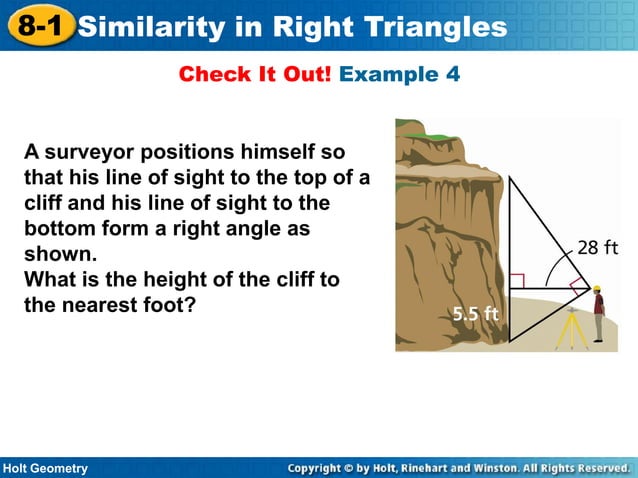 8-1 Similarity in Right Triangles

Check It Out! Example 4

A surveyor positions himself so that his line of sight to the top of a cliff and his line of sight to the bottom form a right angle as shown.
What is the height of the cliff to the nearest foot?

28 ft
5.5 ft

Holt Geometry
Copyright © by Holt, Rinehart and Winston. All Rights Reserved.